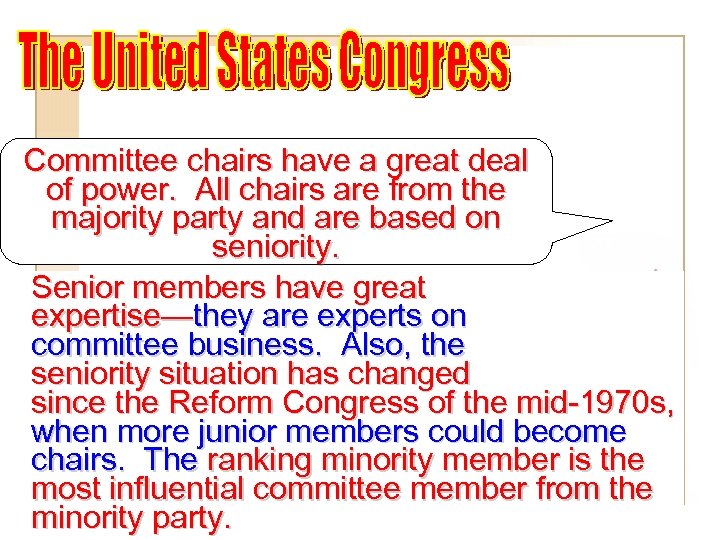 The United States Congress

Committee chairs have a great deal of power. All chairs are from the majority party and are based on seniority.

Senior members have great expertise—they are experts on committee business. Also, the seniority situation has changed since the Reform Congress of the mid-1970s, when more junior members could become chairs. The ranking minority member is the most influential committee member from the minority party.